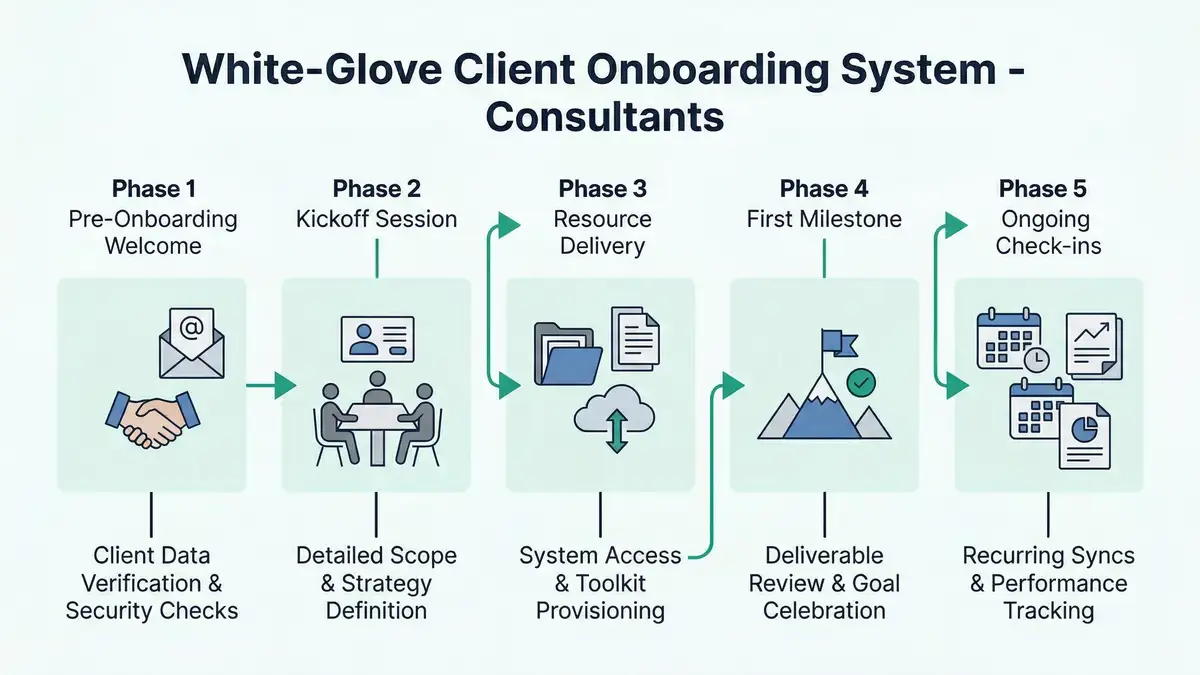 White-Glove Client Onboarding System - Consultants

Phase 1
Pre-Onboarding Welcome

Client Data Verification & Security Checks

Phase 2
Kickoff Session

Detailed Scope & Strategy Definition

Phase 3
Resource Delivery

System Access & Toolkit Provisioning

Phase 4
First Milestone

Deliverable Review & Goal Celebration

Phase 5
Ongoing Check-ins

Recurring Syncs & Performance Tracking